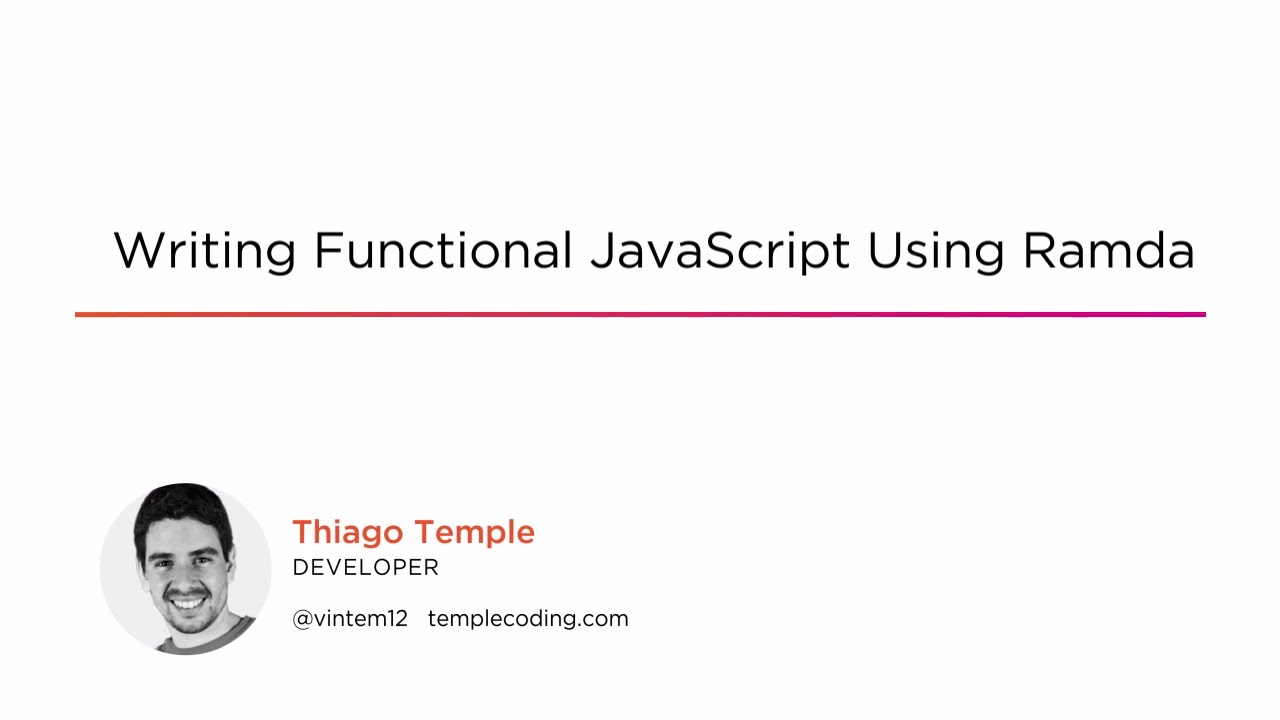 Writing Functional JavaScript Using Ramda

Thiago Temple
DEVELOPER

@vintem12 templecoding.com